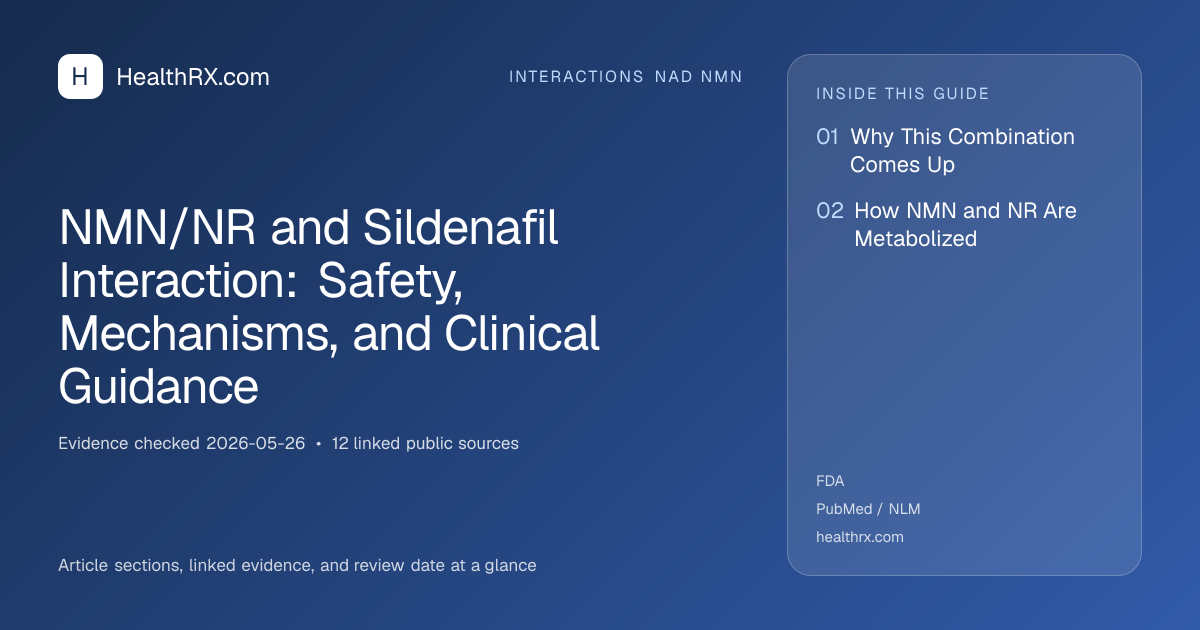 H HealthRX.com

INTERACTIONS NAD NMN

NMN/NR and Sildenafil Interaction: Safety, Mechanisms, and Clinical Guidance

Evidence checked 2026-05-26 • 12 linked public sources

Article sections, linked evidence, and review date at a glance

INSIDE THIS GUIDE

01 Why This Combination Comes Up

02 How NMN and NR Are Metabolized

FDA

PubMed / NLM

healthrx.com